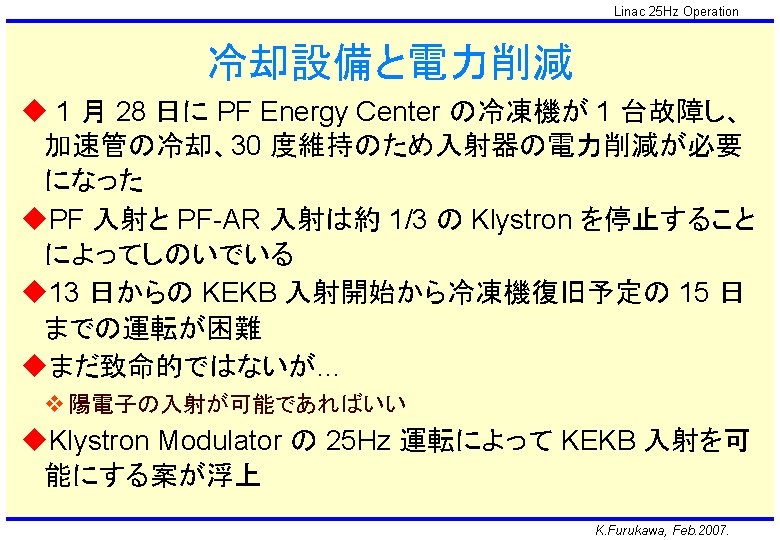 Linac 25Hz Operation

冷却設備と電力削減

◆ 1 月 28 日に PF Energy Center の冷凍機が 1 台故障し、加速管の冷却、30 度維持のため入射器の電力削減が必要になった

◆PF 入射と PF-AR 入射は約 1/3 の Klystron を停止することによってしのいでいる

◆13 日からの KEKB 入射開始から冷凍機復旧予定の 15 日までの運転が困難

◆まだ致命的ではないが…

❖ 陽電子の入射が可能であればいい

◆Klystron Modulator の 25Hz 運転によって KEKB 入射を可能にする案が浮上

K.Furukawa, Feb.2007.